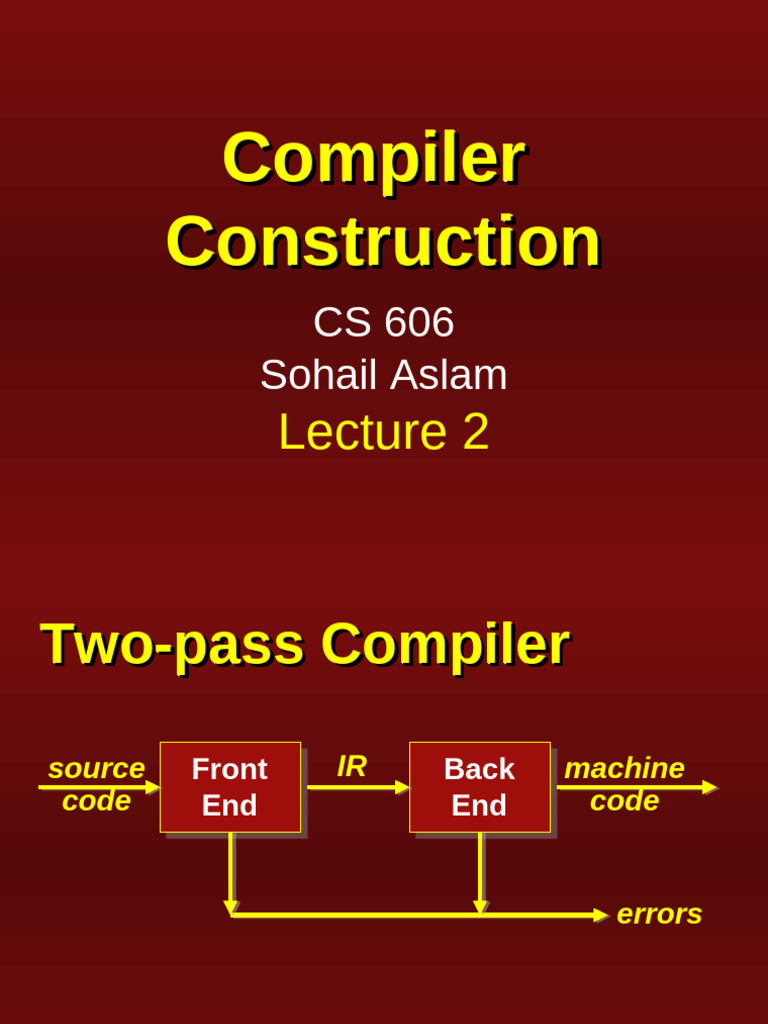 Compiler Construction

CS 606
Sohail Aslam
Lecture 2

Two-pass Compiler

source code

Front End

IR

Back End

machine code

errors